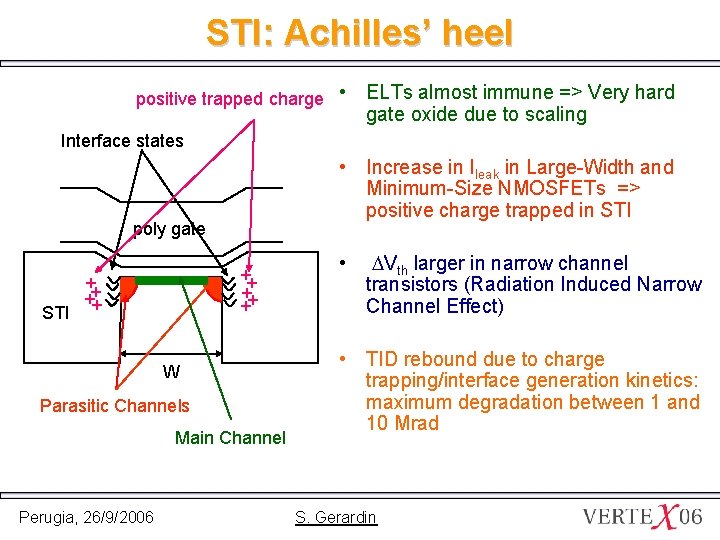 STI: Achilles' heel

positive trapped charge

Interface states

poly gate

STI

W

Parasitic Channels

Main Channel

• ELTs almost immune => Very hard gate oxide due to scaling

• Increase in $I_{leak}$ in Large-Width and Minimum-Size NMOSFETs => positive charge trapped in STI

• $\Delta V_{th}$ larger in narrow channel transistors (Radiation Induced Narrow Channel Effect)

• TID rebound due to charge trapping/interface generation kinetics: maximum degradation between 1 and 10 Mrad

Perugia, 26/9/2006

S. Gerardin

VERTEX 06